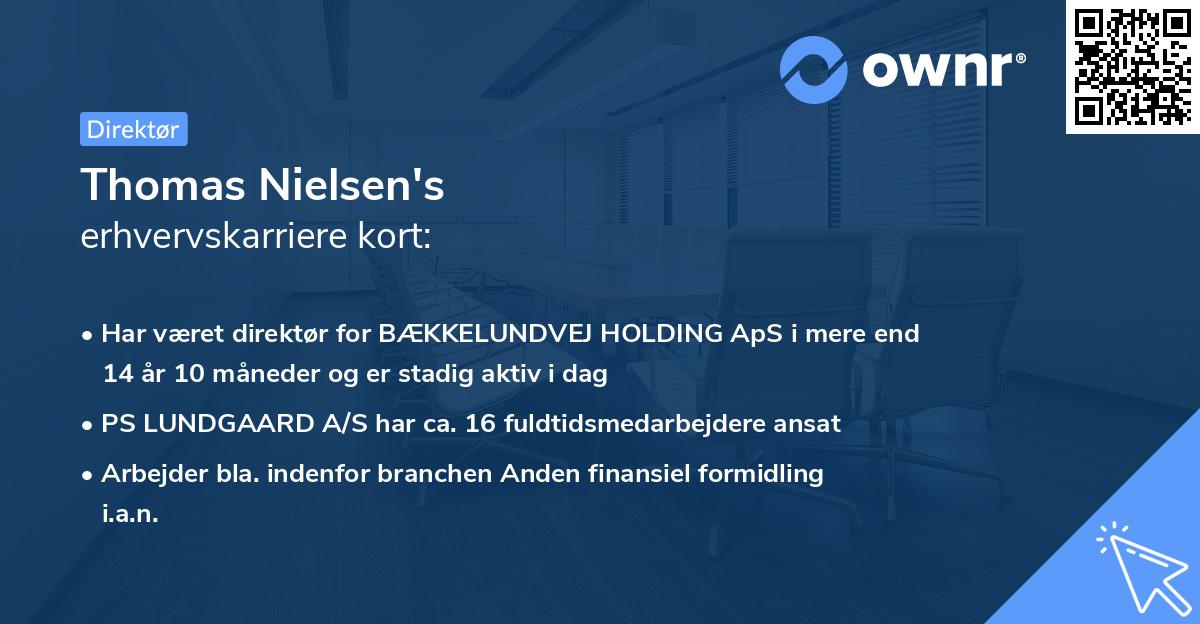 ownr®

Direktør

Thomas Nielsen's
erhvervskarriere kort:

• Har været direktør for BÆKKELUNDVEJ HOLDING ApS i mere end 14 år 10 måneder og er stadig aktiv i dag
• PS LUNDGAARD A/S har ca. 16 fuldtidsmedarbejdere ansat
• Arbejder bla. indenfor branchen Anden finansiel formidling i.a.n.